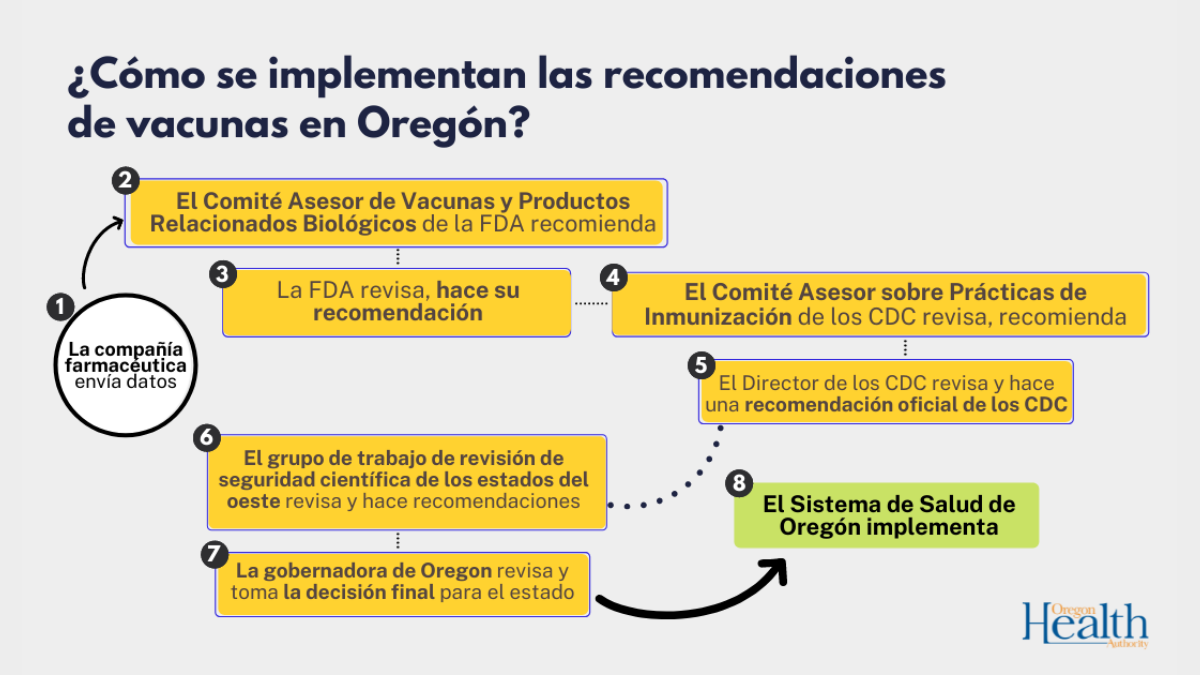 ¿Cómo se implementan las recomendaciones de vacunas en Oregón?

1
La compañía farmacéutica envía datos

2
El Comité Asesor de Vacunas y Productos Relacionados Biológicos de la FDA recomienda

3
La FDA revisa, hace su recomendación

4
El Comité Asesor sobre Prácticas de Inmunización de los CDC revisa, recomienda

5
El Director de los CDC revisa y hace una recomendación oficial de los CDC

6
El grupo de trabajo de revisión de seguridad científica de los estados del oeste revisa y hace recomendaciones

7
La gobernadora de Oregon revisa y toma la decisión final para el estado

8
El Sistema de Salud de Oregón implementa

Oregon Health Authority